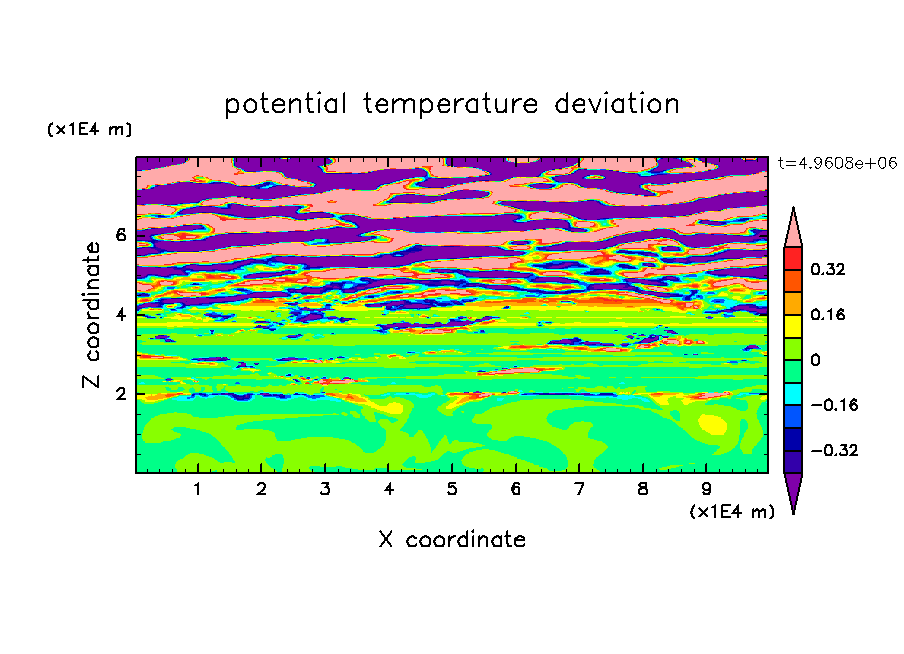 potential temperature deviation

(x1E4 m)

t=4.9608e+06

Z coordinate

6
4
2

0.32
0.16
0
−0.16
−0.32

1 2 3 4 5 6 7 8 9

(x1E4 m)

X coordinate